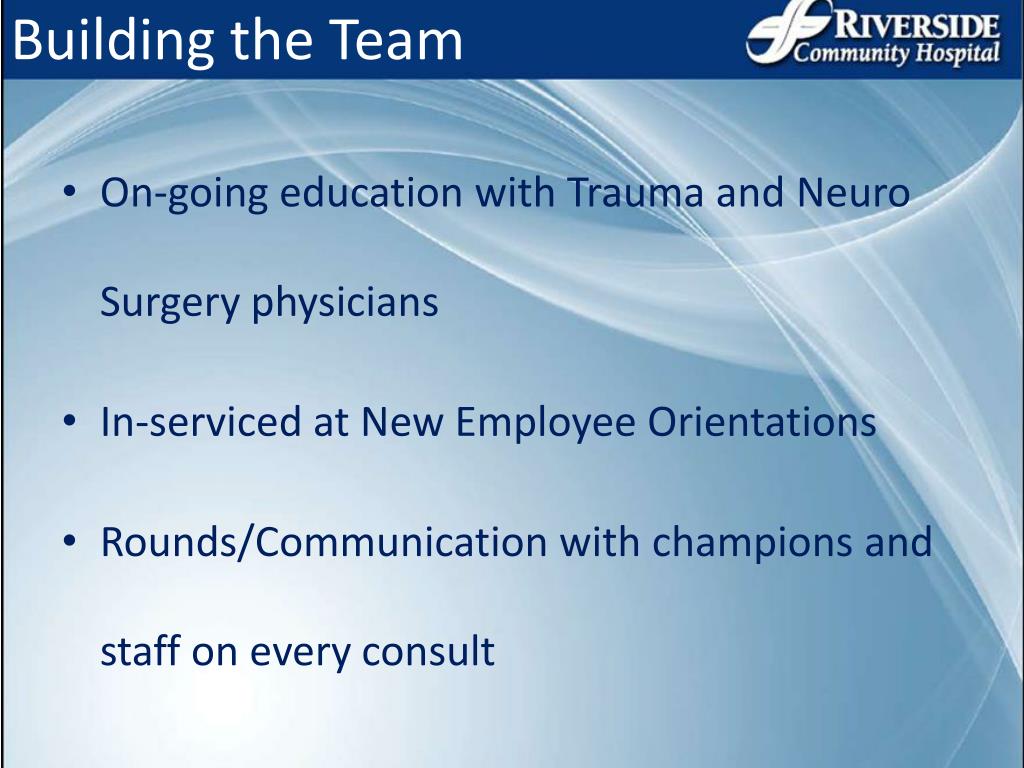 Building the Team

RIVERSIDE
Community Hospital

• On-going education with Trauma and Neuro Surgery physicians

• In-serviced at New Employee Orientations

• Rounds/Communication with champions and staff on every consult